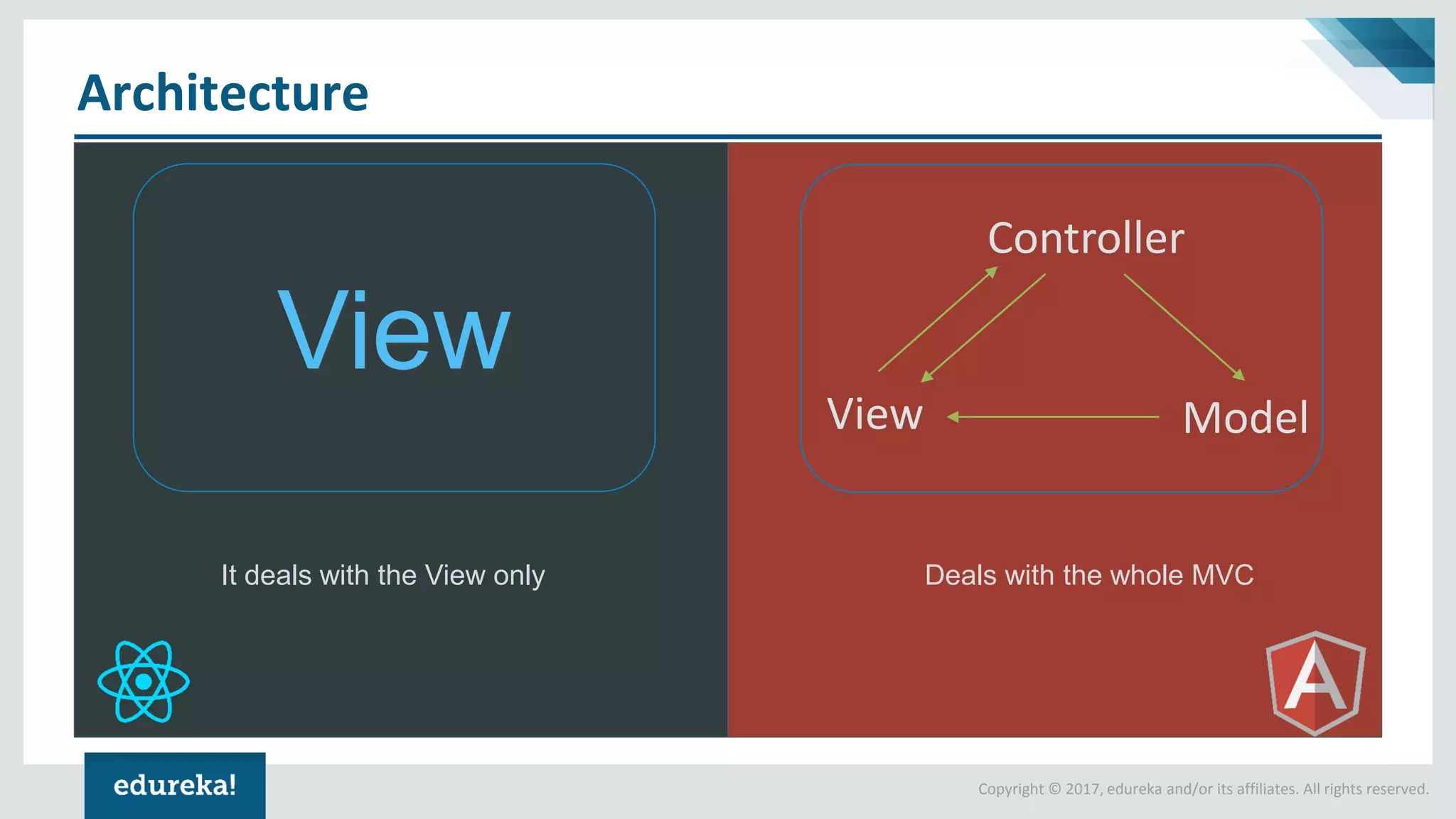 Architecture

View

It deals with the View only

Controller

View

Model

Deals with the whole MVC

A

edureka!

Copyright © 2017, edureka and/or its affiliates. All rights reserved.